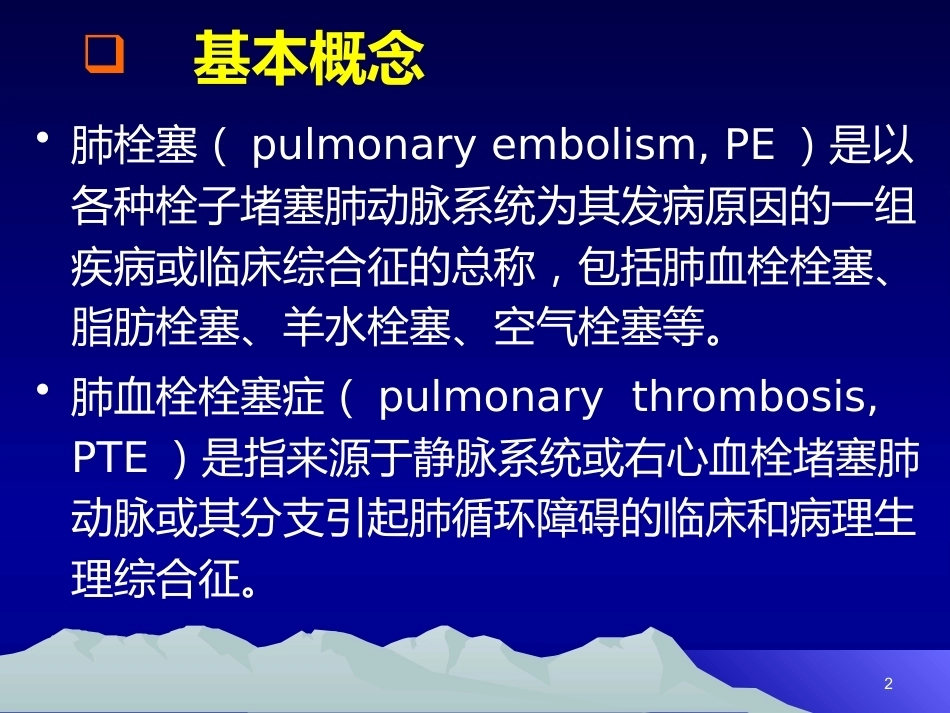 ❑ 基本概念

• 肺栓塞（ pulmonary embolism, PE ）是以各种栓子堵塞肺动脉系统为其发病原因的一组疾病或临床综合征的总称，包括肺血栓栓塞、脂肪栓塞、羊水栓塞、空气栓塞等。

• 肺血栓栓塞症（ pulmonary thrombosis, PTE ）是指来源于静脉系统或右心血栓堵塞肺动脉或其分支引起肺循环障碍的临床和病理生理综合征。

2